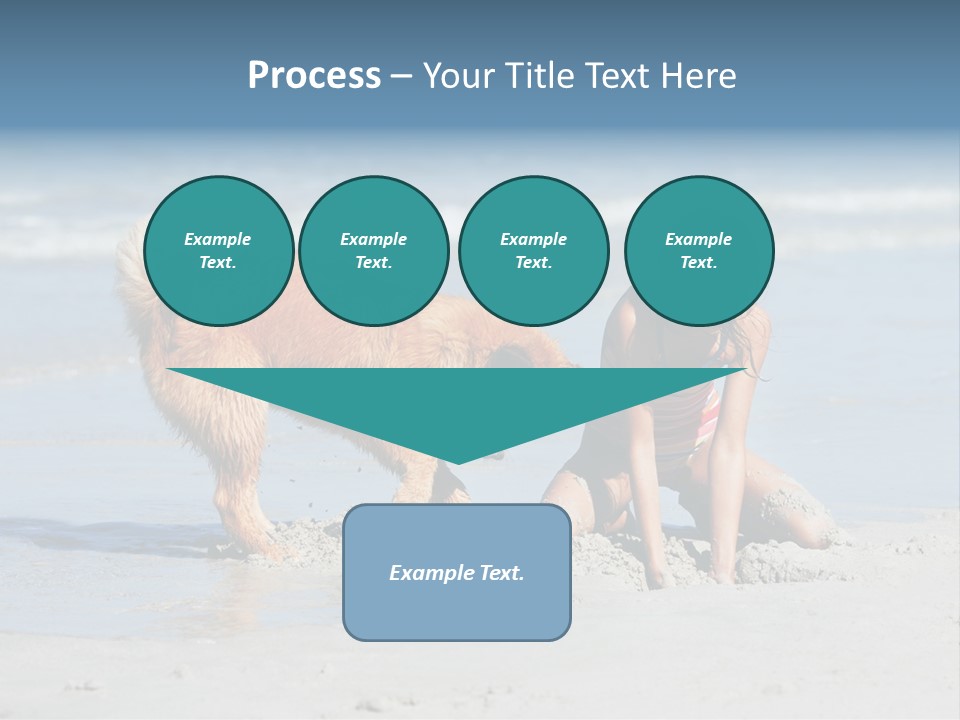 Process – Your Title Text Here

Example Text.

Example Text.

Example Text.

Example Text.

Example Text.